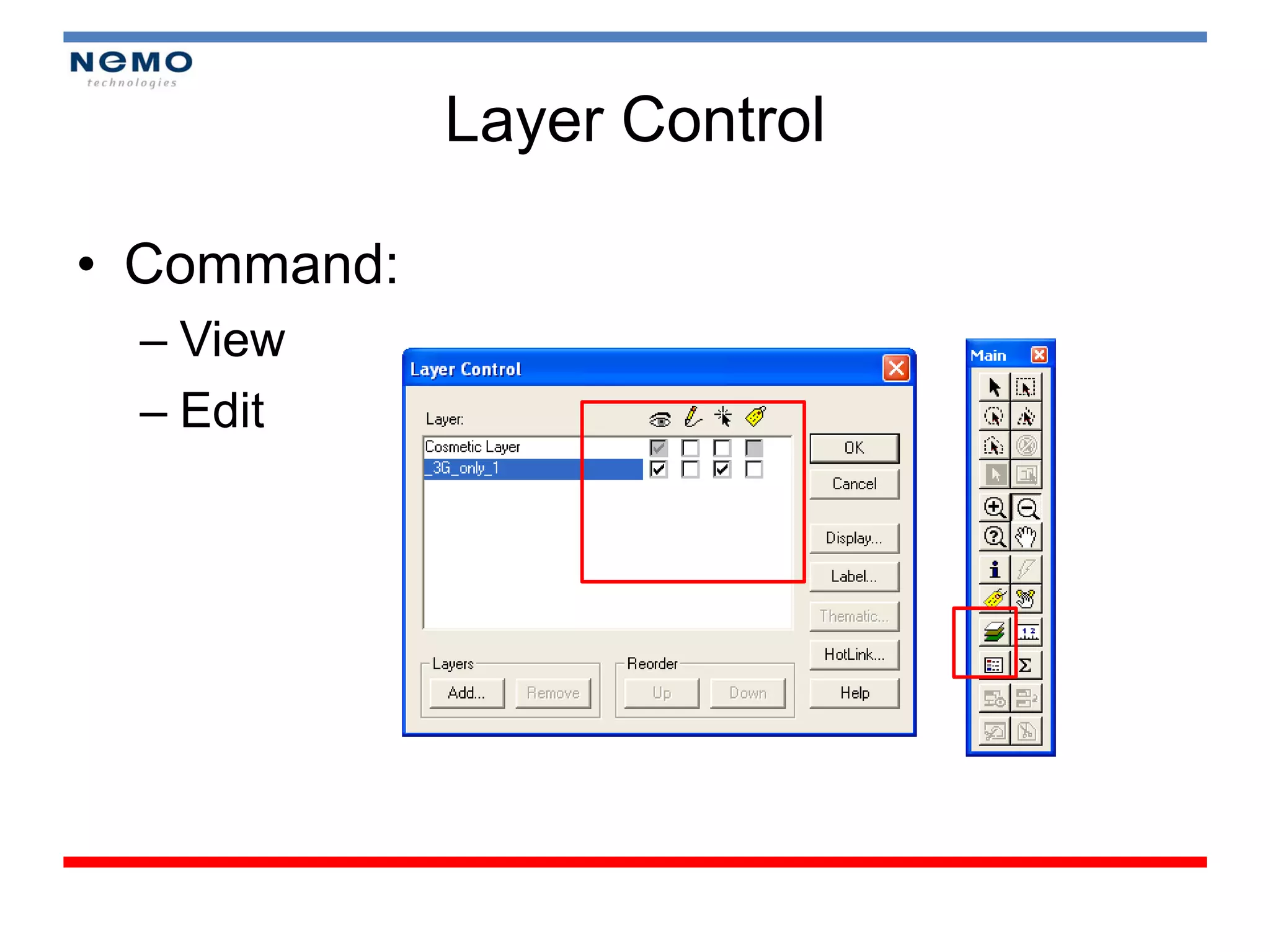 NEMO
technologies

Layer Control

• Command:
– View
– Edit

Layer Control

Layer:

Cosmetic Layer
_3G_only_1

OK
Cancel
Display...
Label...
Thematic...
HotLink...
Help

Layers
Add...
Remove

Reorder
Up
Down

Main